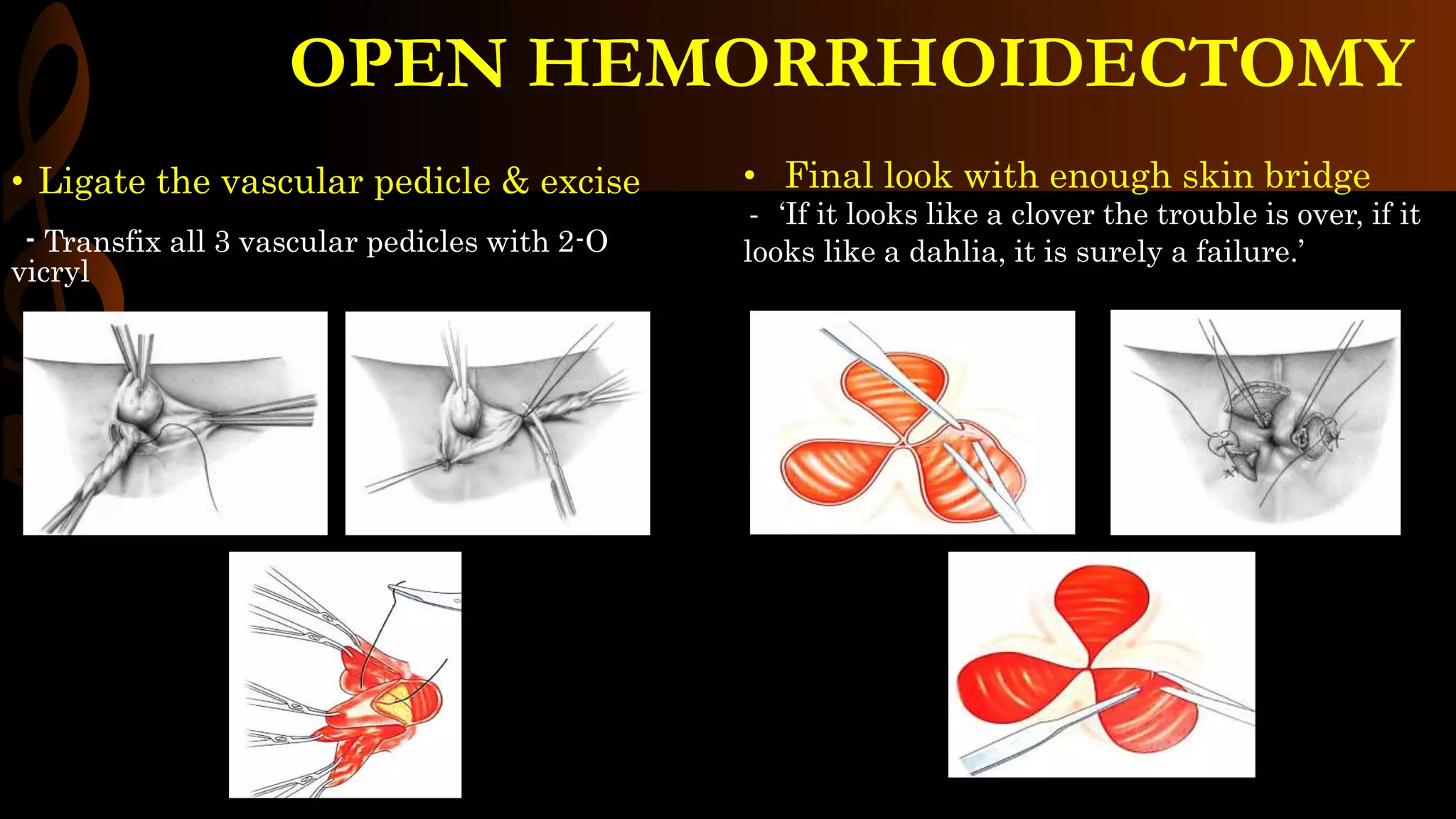 OPEN HEMORRHOIDECTOMY

• Ligate the vascular pedicle & excise

- Transfix all 3 vascular pedicles with 2-O vicryl

• Final look with enough skin bridge

- ‘If it looks like a clover the trouble is over, if it looks like a dahlia, it is surely a failure.’